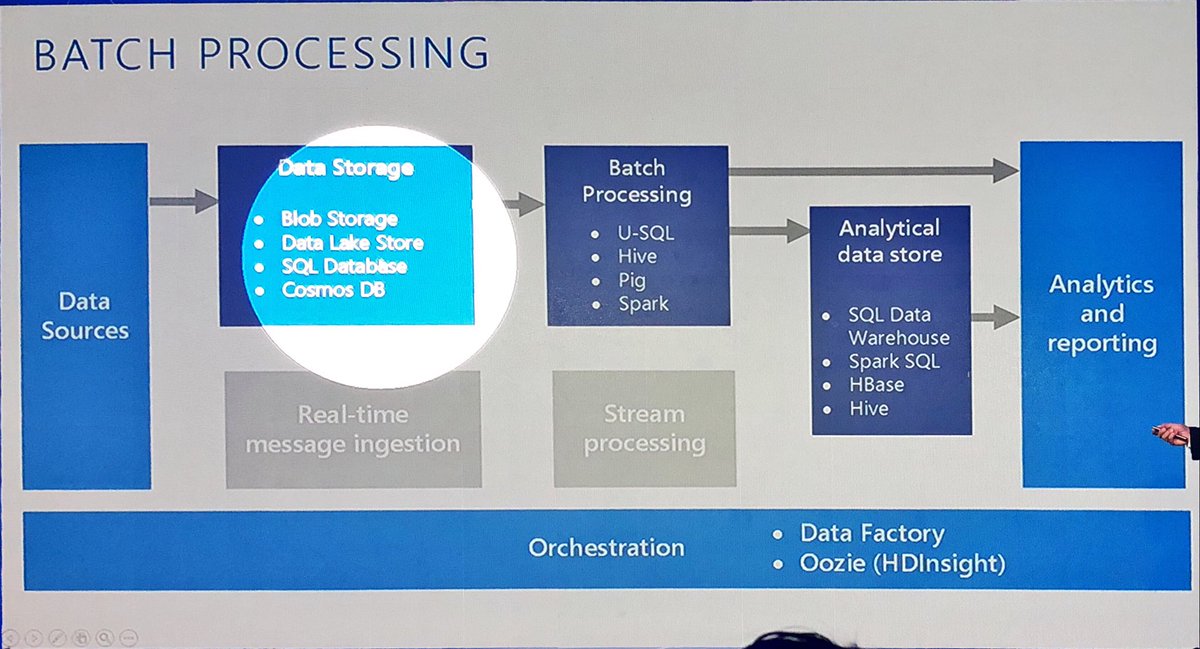 BATCH PROCESSING

Data Sources

Data Storage

- Blob Storage
- Data Lake Store
- SQL Database
- Cosmos DB

Batch Processing

- U-SQL
- Hive
- Pig
- Spark

Analytical data store

- SQL Data Warehouse
- Spark SQL
- HBase
- Hive

Analytics and reporting

Real-time message ingestion

Stream processing

Orchestration

- Data Factory
- Oozie (HDInsight)